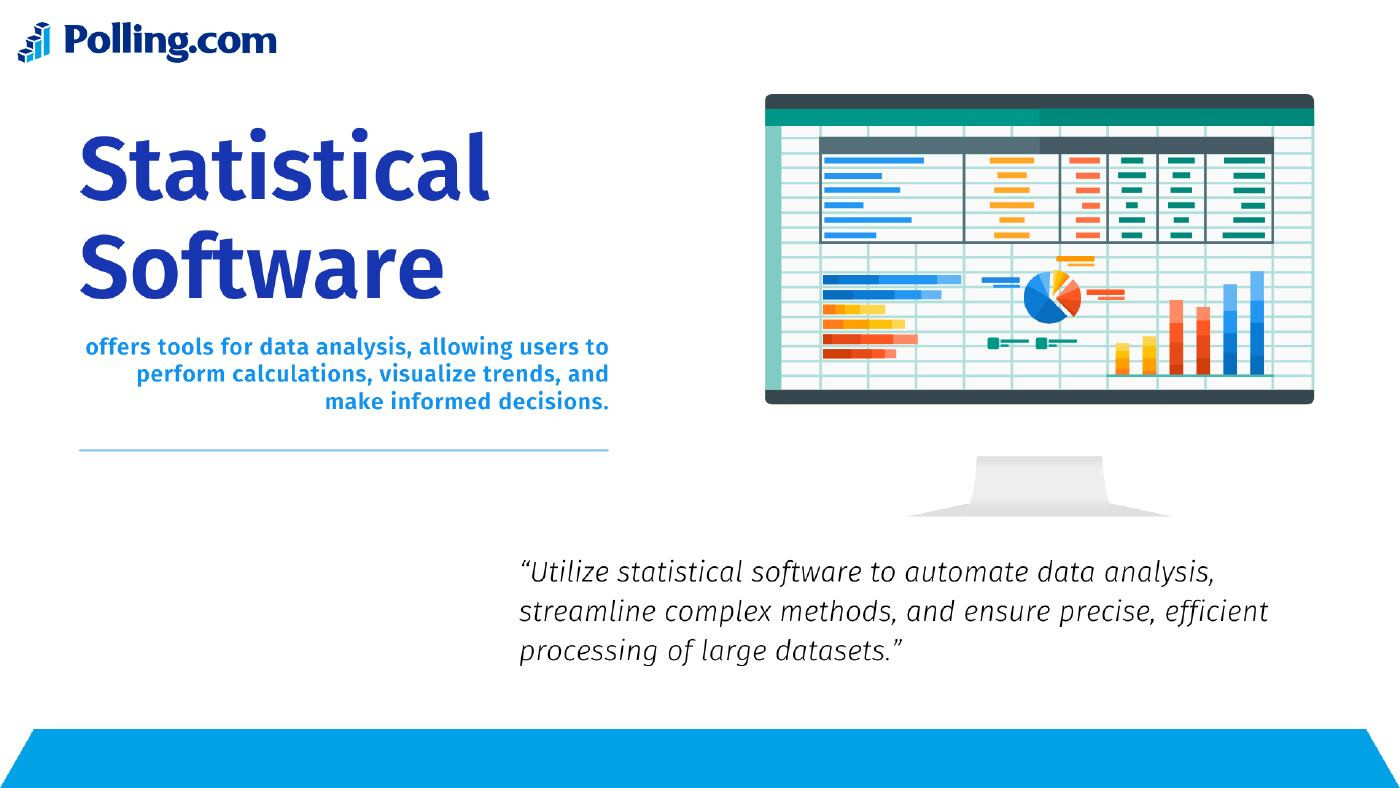 Polling.com

Statistical Software

offers tools for data analysis, allowing users to perform calculations, visualize trends, and make informed decisions.

“Utilize statistical software to automate data analysis, streamline complex methods, and ensure precise, efficient processing of large datasets.”